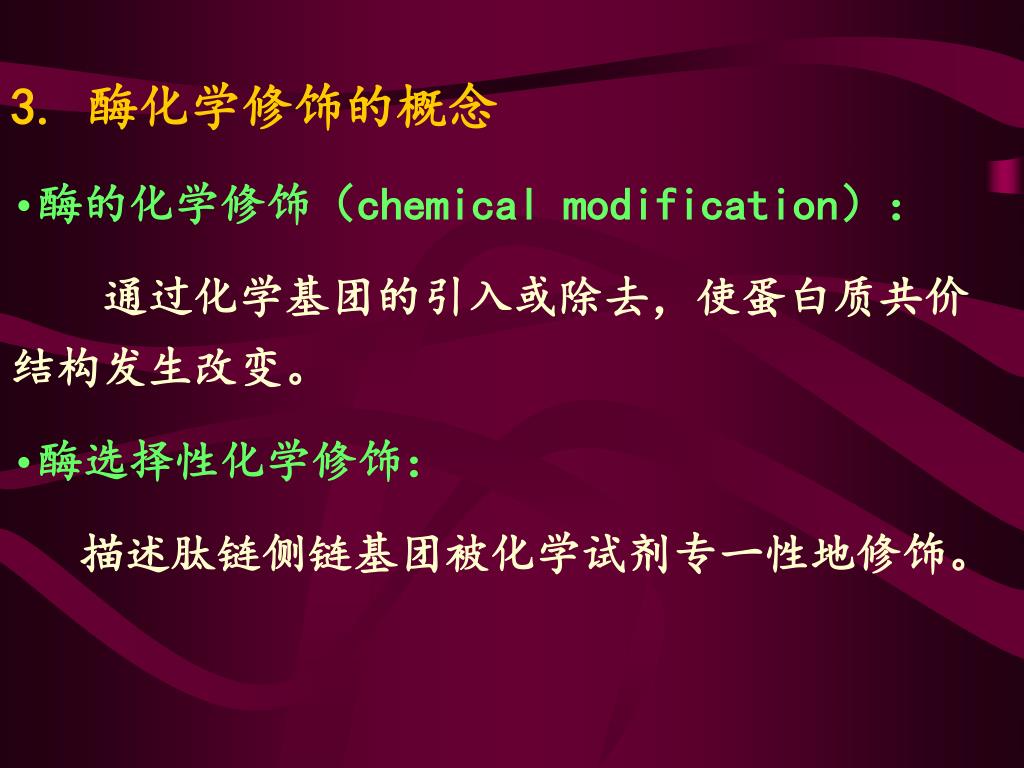 3. 酶化学修饰的概念

•酶的化学修饰（chemical modification）：

通过化学基团的引入或除去，使蛋白质共价结构发生改变。

•酶选择性化学修饰：

描述肽链侧链基团被化学试剂专一性地修饰。